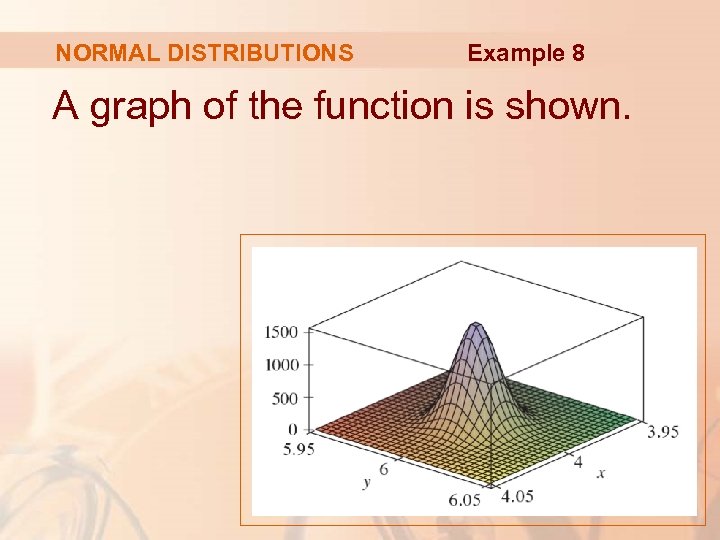 NORMAL DISTRIBUTIONS Example 8

A graph of the function is shown.

1500
1000
500
0
5.95
6
y
6.05
4.05
4
x
3.95